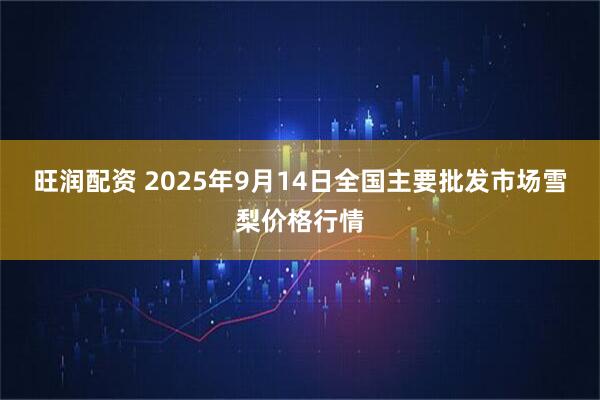 旺润配资 2025年9月14日全国主要批发市场雪梨价格行情